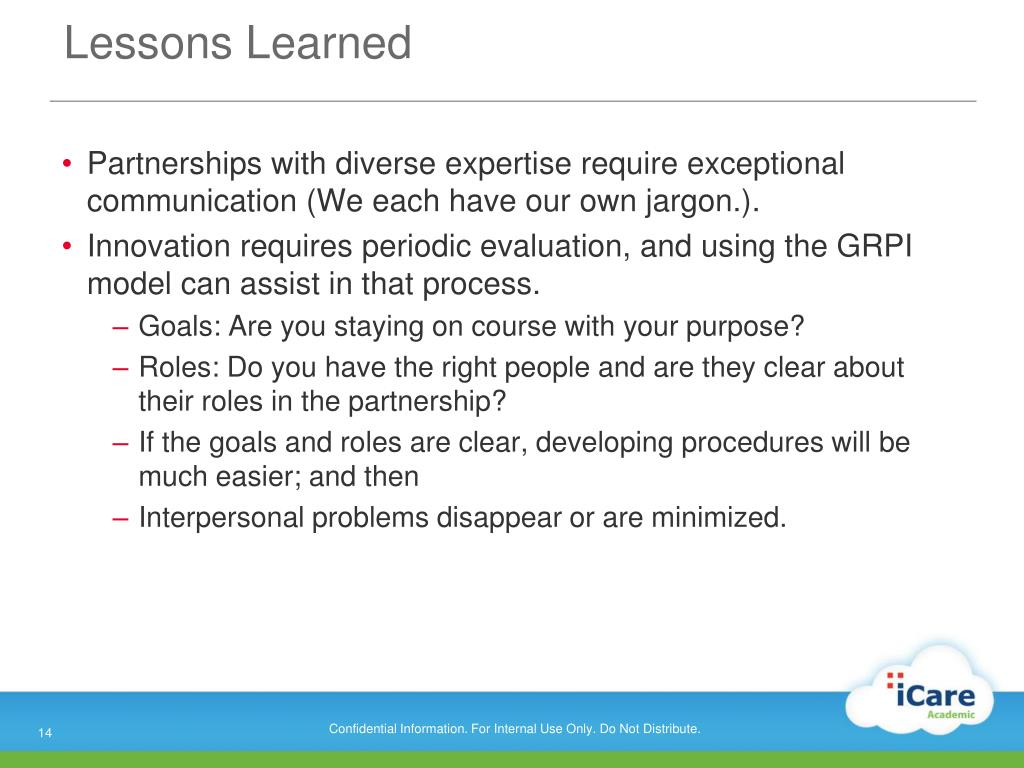 Lessons Learned

• Partnerships with diverse expertise require exceptional communication (We each have our own jargon.).

• Innovation requires periodic evaluation, and using the GRPI model can assist in that process.

– Goals: Are you staying on course with your purpose?

– Roles: Do you have the right people and are they clear about their roles in the partnership?

– If the goals and roles are clear, developing procedures will be much easier; and then

– Interpersonal problems disappear or are minimized.

14

Confidential Information. For Internal Use Only. Do Not Distribute.

iCare
Academic